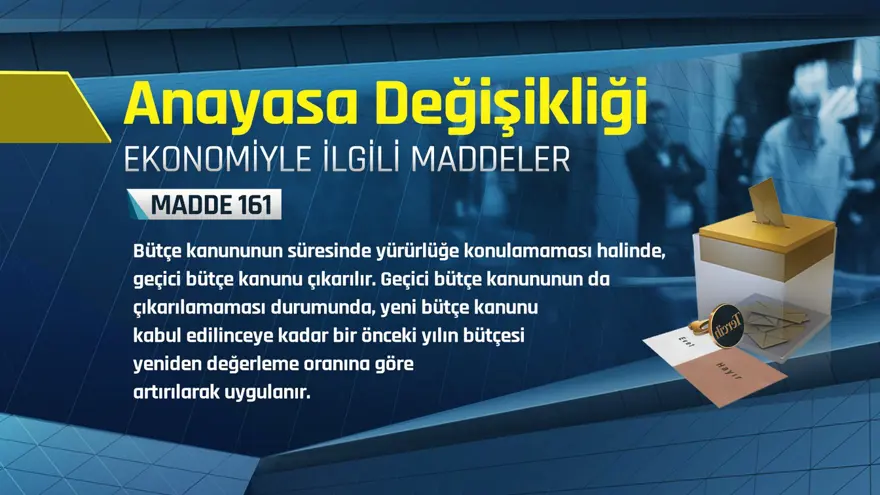 Anayasa Değişikliği
EKONOMİYLE İLGİLİ MADDELER

MADDE 161

Bütçe kanununun süresinde yürürlüğe konulamaması halinde, geçici bütçe kanunu çıkarılır. Geçici bütçe kanununun da çıkarılamaması durumunda, yeni bütçe kanunu kabul edilinceye kadar bir önceki yılın bütçesi yeniden değerleme oranına göre artırılarak uygulanır.

Tercih
Evet
Hayır